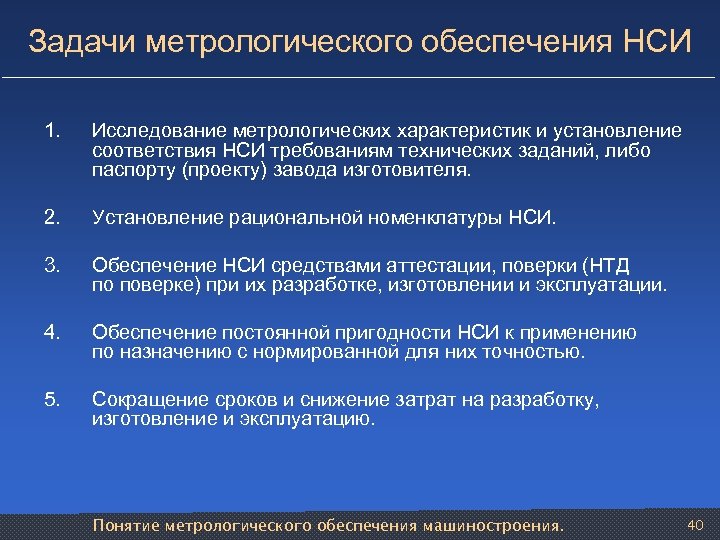 Задачи метрологического обеспечения НСИ

1. Исследование метрологических характеристик и установление соответствия НСИ требованиям технических заданий, либо паспорту (проекту) завода изготовителя.

2. Установление рациональной номенклатуры НСИ.

3. Обеспечение НСИ средствами аттестации, поверки (НТД по поверке) при их разработке, изготовлении и эксплуатации.

4. Обеспечение постоянной пригодности НСИ к применению по назначению с нормированной для них точностью.

5. Сокращение сроков и снижение затрат на разработку, изготовление и эксплуатацию.

Понятие метрологического обеспечения машиностроения.

40